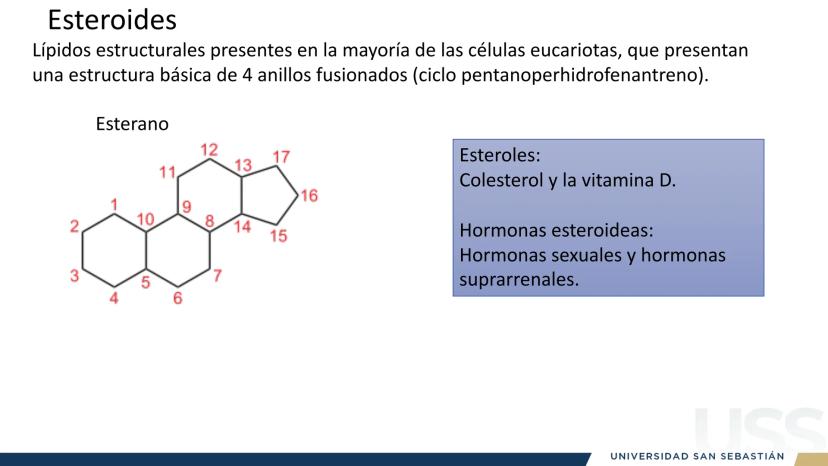 Esteroides

Lípidos estructurales presentes en la mayoría de las células eucariotas, que presentan una estructura básica de 4 anillos fusionados (ciclo pentanoperhidrofenantreno).

Esterano

1 2 3 4 5 6 7 8 9 10 11 12 13 14 15 16 17

Esteroles:
Colesterol y la vitamina D.

Hormonas esteroideas:
Hormonas sexuales y hormonas suprarrenales.

USS

UNIVERSIDAD SAN SEBASTIÁN